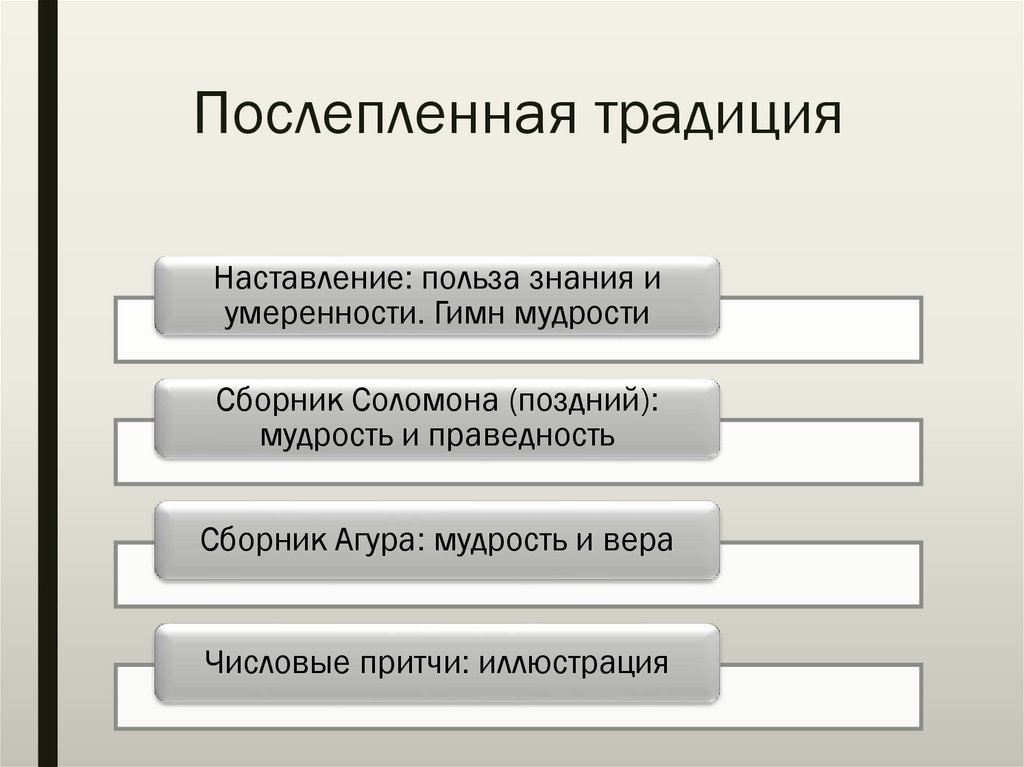 Послепленная традиция

Наставление: польза знания и умеренности. Гимн мудрости

Сборник Соломона (поздний): мудрость и праведность

Сборник Агура: мудрость и вера

Числовые притчи: иллюстрация